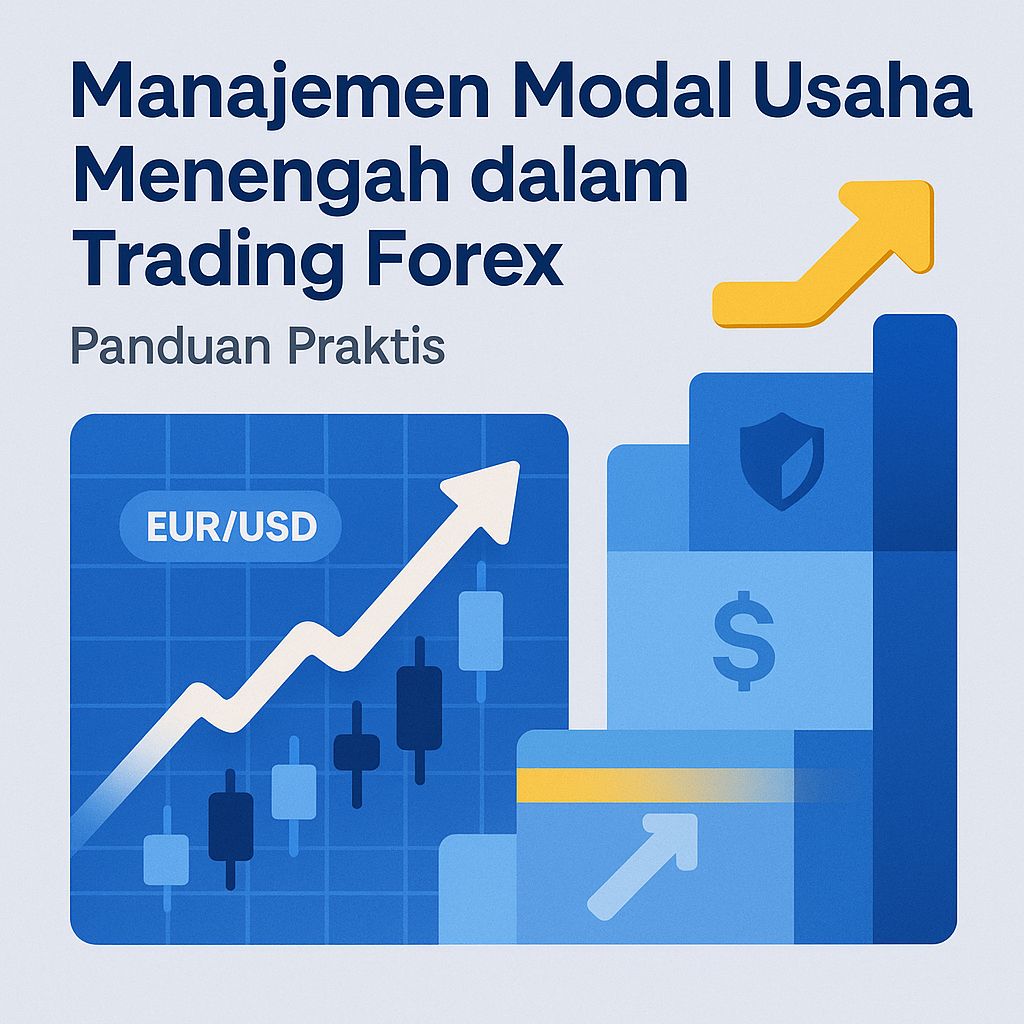 Manajemen Modal Usaha Menengah dalam Trading Forex

Panduan Praktis

EUR/USD

$